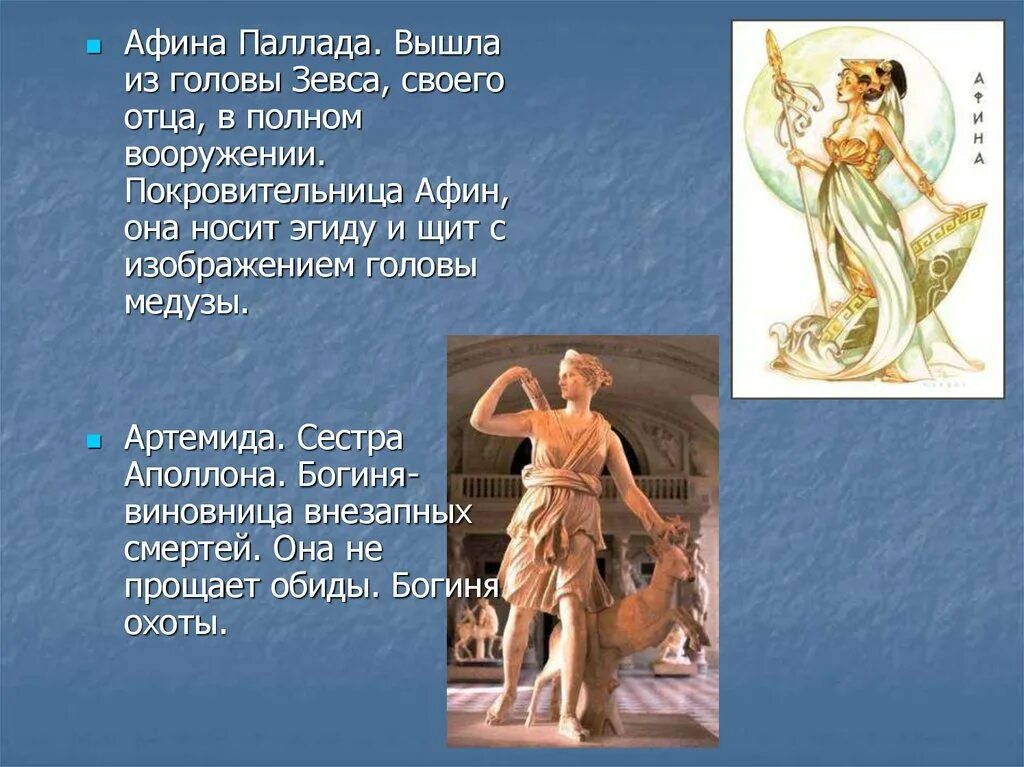 Афина Паллада. Вышла из головы Зевса, своего отца, в полном вооружении. Покровительница Афин, она носит эгиду и щит с изображением головы медузы.

АФИНА

Артемида. Сестра Аполлона. Богиня-виновница внезапных смертей. Она не прощает обиды. Богиня охоты.